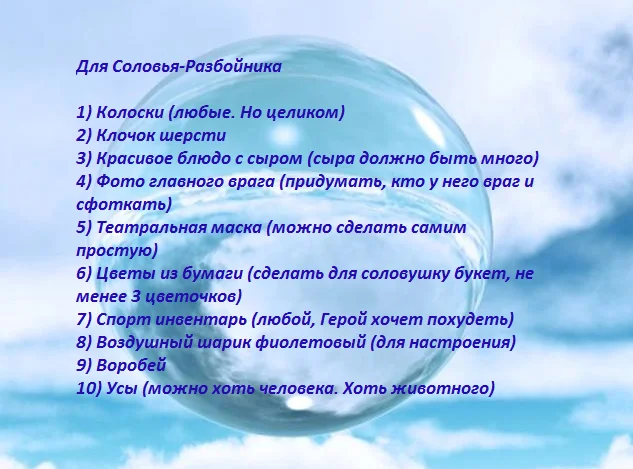 Для Соловья-Разбойника

1) Колоски (любые. Но целиком)
2) Клочок шерсти
3) Красивое блюдо с сыром (сыра должно быть много)
4) Фото главного врага (придумать, кто у него враг и сфоткать)
5) Театральная маска (можно сделать самим простую)
6) Цветы из бумаги (сделать для соловушку букет, не менее 3 цветочков)
7) Спорт инвентарь (любой, Герой хочет похудеть)
8) Воздушный шарик фиолетовый (для настроения)
9) Воробей
10) Усы (можно хоть человека. Хоть животного)